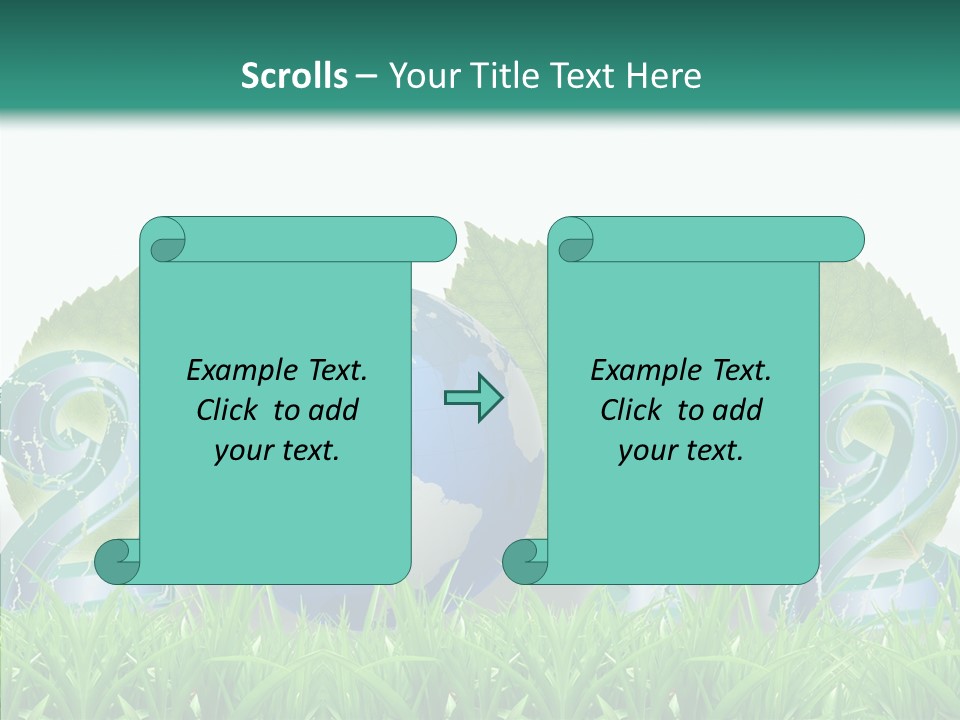 Scrolls – Your Title Text Here

Example Text. Click to add your text.

Example Text. Click to add your text.